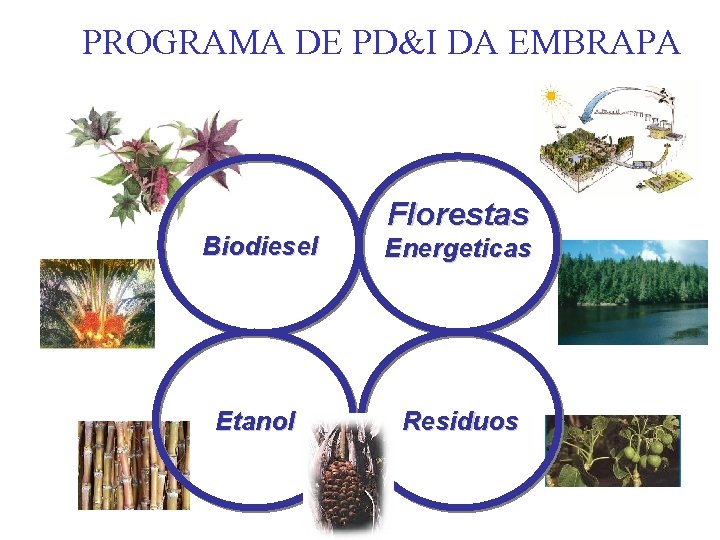 PROGRAMA DE PD&I DA EMBRAPA

Biodiesel

Florestas Energeticas

Etanol

Residuos